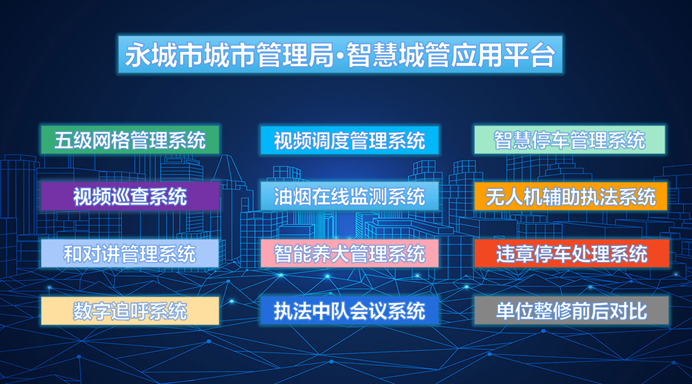 永城市城市管理局·智慧城管应用平台

五级网格管理系统

视频调度管理系统

智慧停车管理系统

视频巡查系统

油烟在线监测系统

无人机辅助执法系统

和对讲管理系统

智能养犬管理系统

违章停车处理系统

数字追呼系统

执法中队会议系统

单位整修前后对比